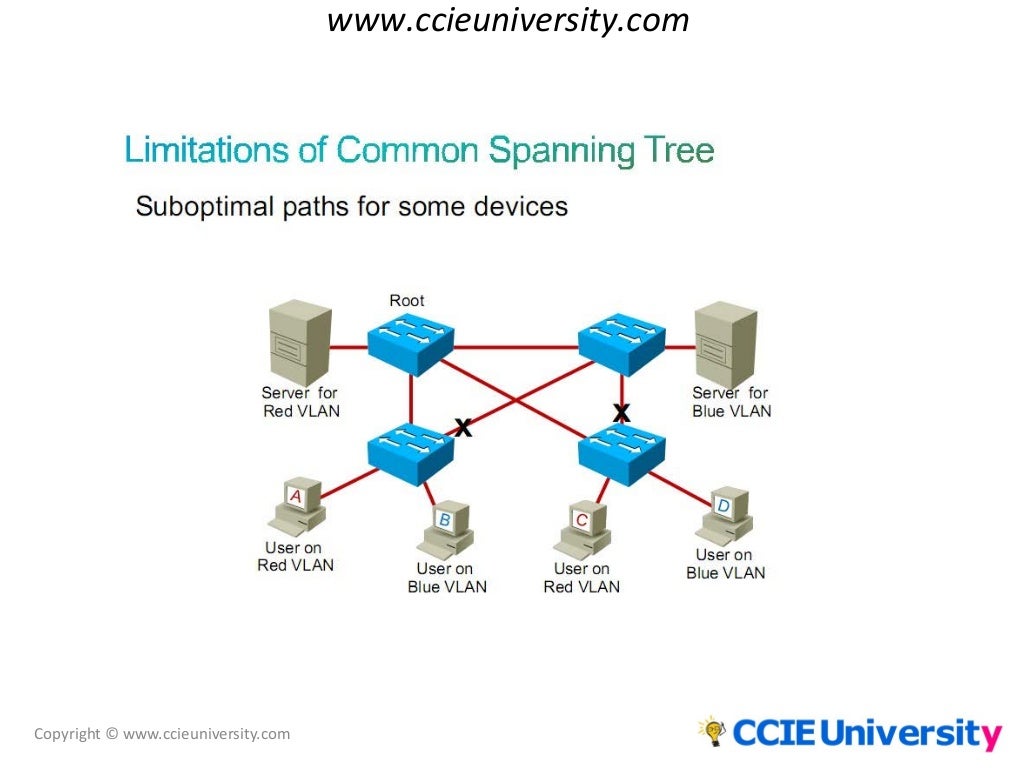 www.ccieuniversity.com

Limitations of Common Spanning Tree

Suboptimal paths for some devices

Root

Server for Red VLAN

Server for Blue VLAN

X

X

A

User on Red VLAN

B

User on Blue VLAN

C

User on Red VLAN

D

User on Blue VLAN

Copyright © www.ccieuniversity.com

CCIE University